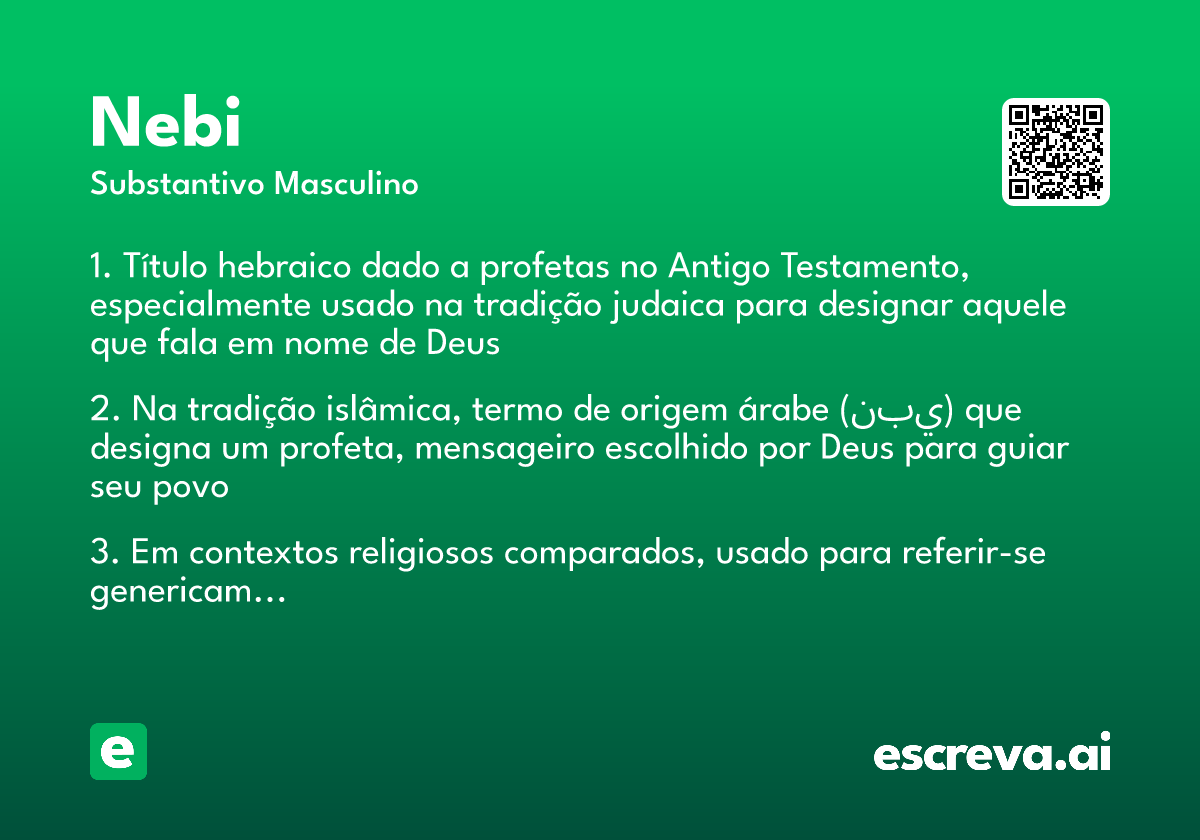 Nebi
Substantivo Masculino

1. Título hebraico dado a profetas no Antigo Testamento, especialmente usado na tradição judaica para designar aquele que fala em nome de Deus

2. Na tradição islâmica, termo de origem árabe (نبي) que designa um profeta, mensageiro escolhido por Deus para guiar seu povo

3. Em contextos religiosos comparados, usado para referir-se genericam...

e

escreva.ai